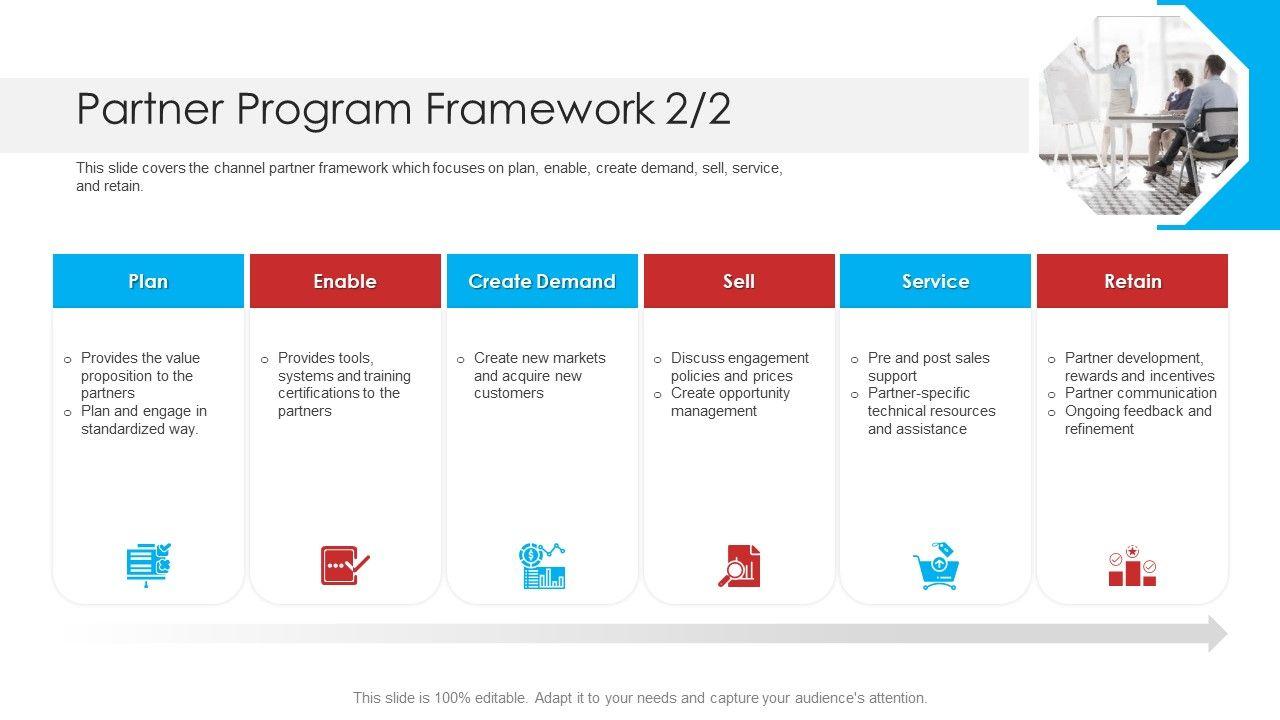 Partner Program Framework 2/2

This slide covers the channel partner framework which focuses on plan, enable, create demand, sell, service, and retain.

Plan

o Provides the value proposition to the partners
o Plan and engage in standardized way.

Enable

o Provides tools, systems and training certifications to the partners

Create Demand

o Create new markets and acquire new customers

Sell

o Discuss engagement policies and prices
o Create opportunity management

Service

o Pre and post sales support
o Partner-specific technical resources and assistance

Retain

o Partner development, rewards and incentives
o Partner communication
o Ongoing feedback and refinement

This slide is 100% editable. Adapt it to your needs and capture your audience's attention.